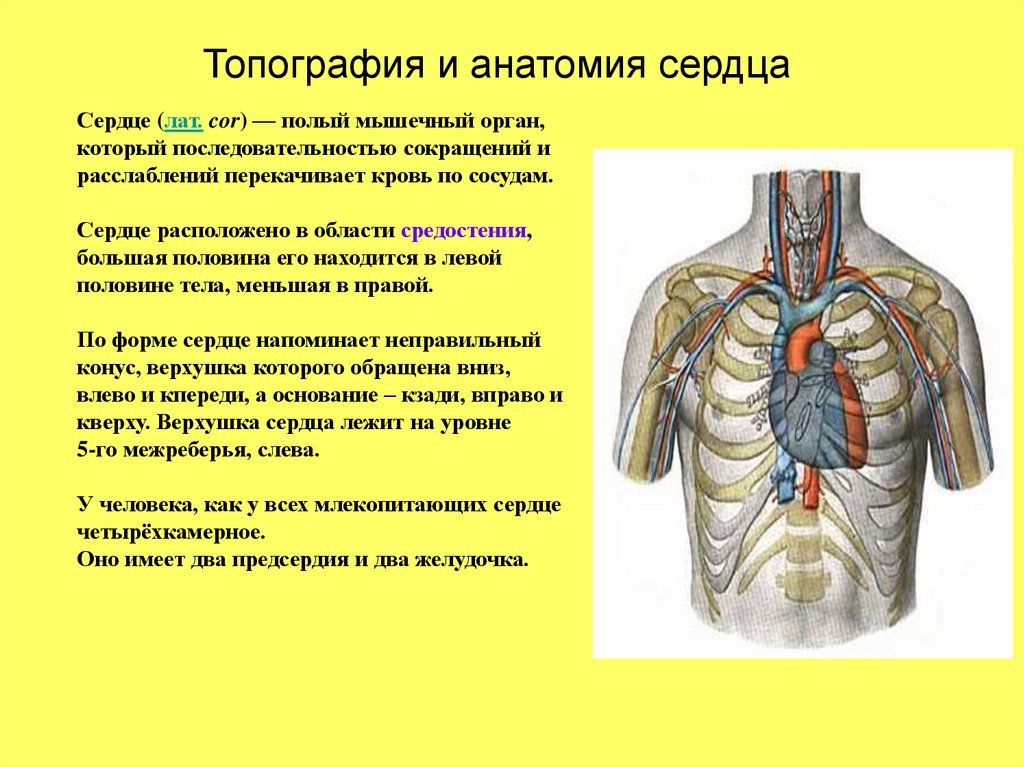 Топография и анатомия сердца

Сердце (лат. cor) — полый мышечный орган, который последовательностью сокращений и расслаблений перекачивает кровь по сосудам.

Сердце расположено в области средостения, большая половина его находится в левой половине тела, меньшая в правой.

По форме сердце напоминает неправильный конус, верхушка которого обращена вниз, влево и кпереди, а основание – кзади, вправо и кверху. Верхушка сердца лежит на уровне 5-го межреберья, слева.

У человека, как у всех млекопитающих сердце четырёхкамерное.
Оно имеет два предсердия и два желудочка.